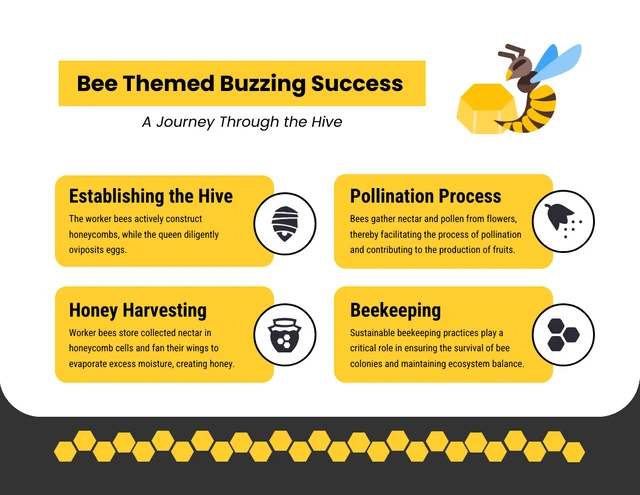 Bee Themed Buzzing Success

A Journey Through the Hive

Establishing the Hive

The worker bees actively construct honeycombs, while the queen diligently oviposits eggs.

Pollination Process

Bees gather nectar and pollen from flowers, thereby facilitating the process of pollination and contributing to the production of fruits.

Honey Harvesting

Worker bees store collected nectar in honeycomb cells and fan their wings to evaporate excess moisture, creating honey.

Beekeeping

Sustainable beekeeping practices play a critical role in ensuring the survival of bee colonies and maintaining ecosystem balance.